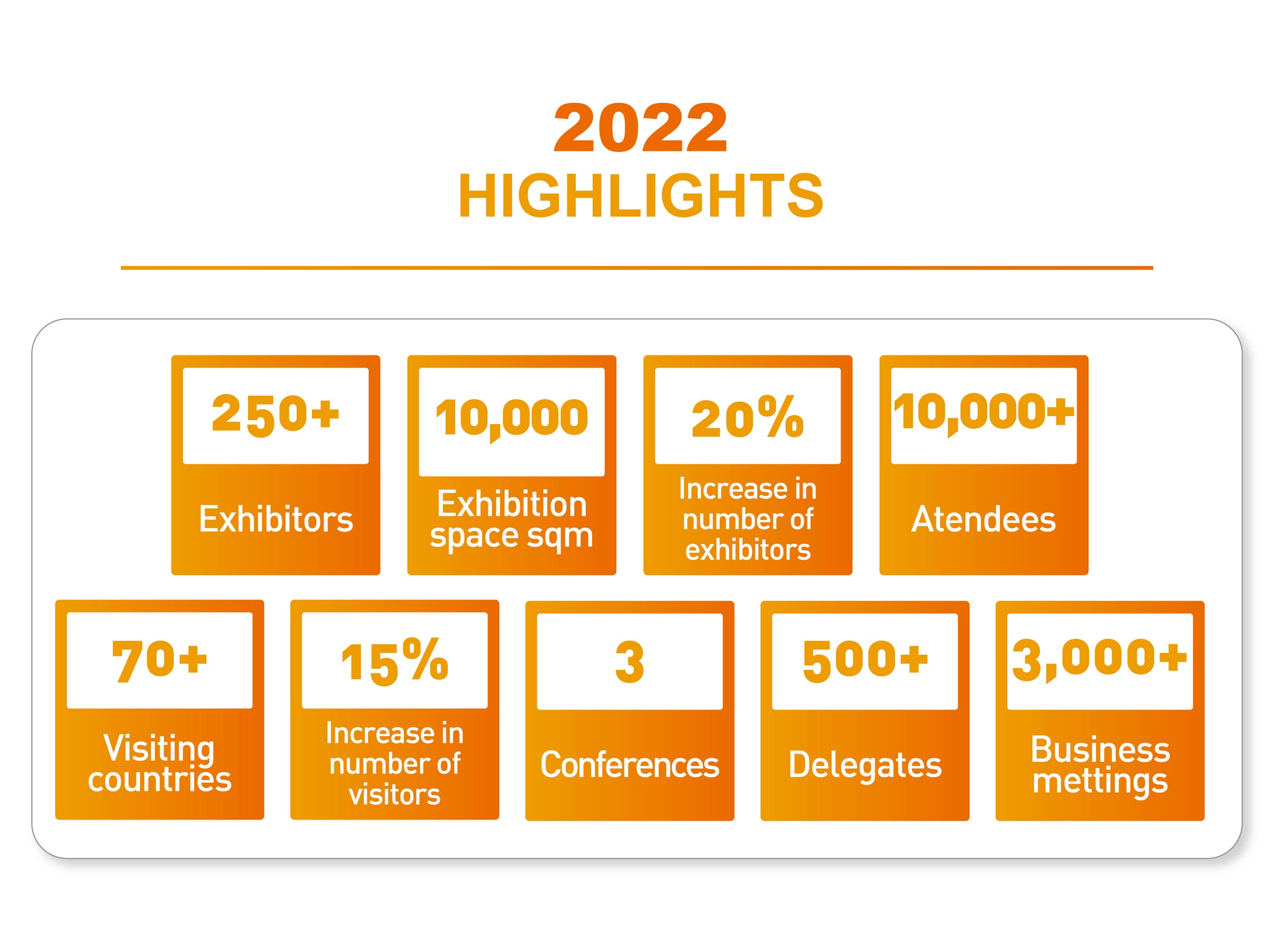 2022
HIGHLIGHTS

250+
Exhibitors

10,000
Exhibition space sqm

20%
Increase in number of exhibitors

10,000+
Atendees

70+
Visiting countries

15%
Increase in number of visitors

3
Conferences

500+
Delegates

3,000+
Business mettings